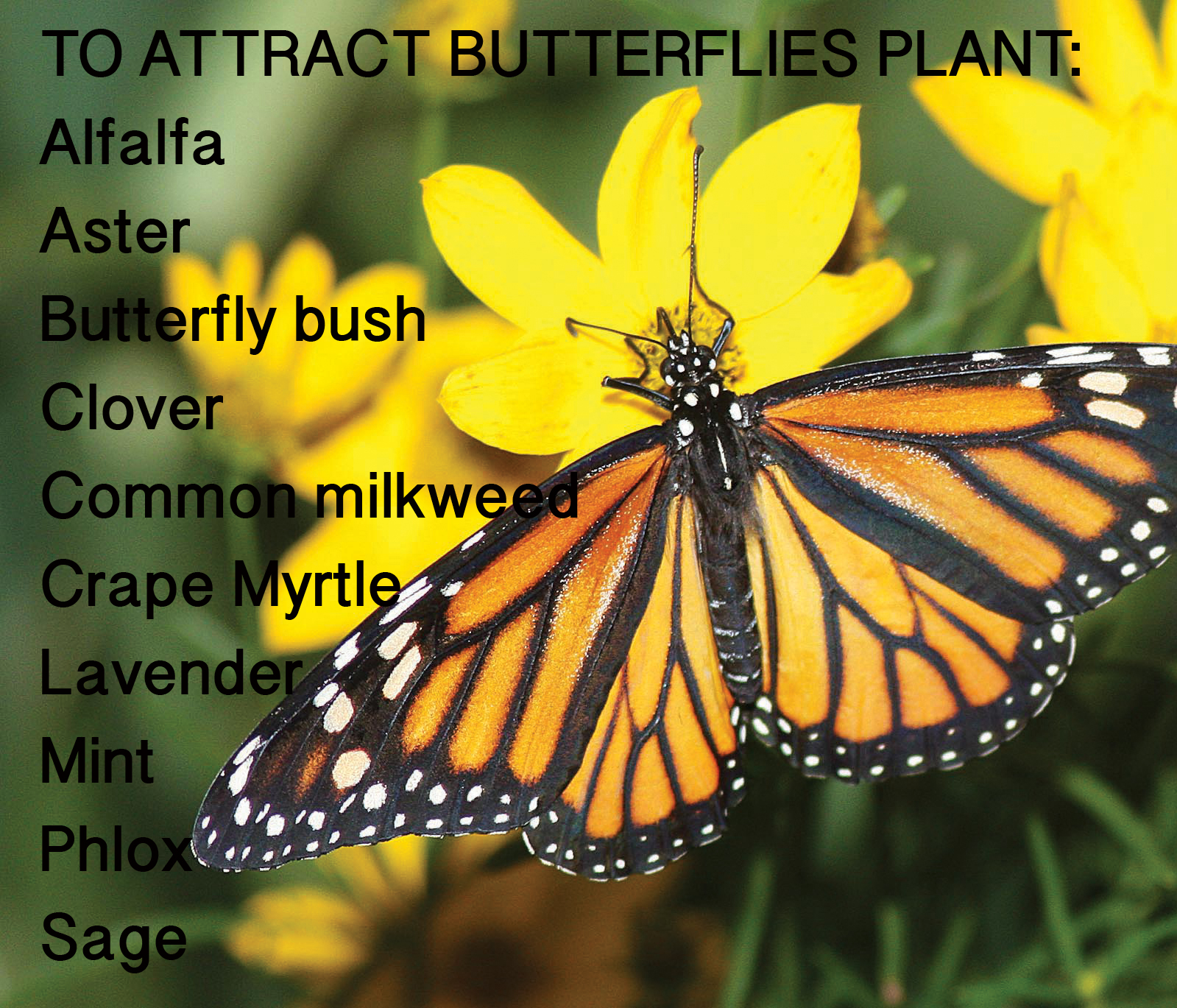 TO ATTRACT BUTTERFLIES PLANT:
Alfalfa
Aster
Butterfly bush
Clover
Common milkweed
Crape Myrtle
Lavender
Mint
Phlox
Sage